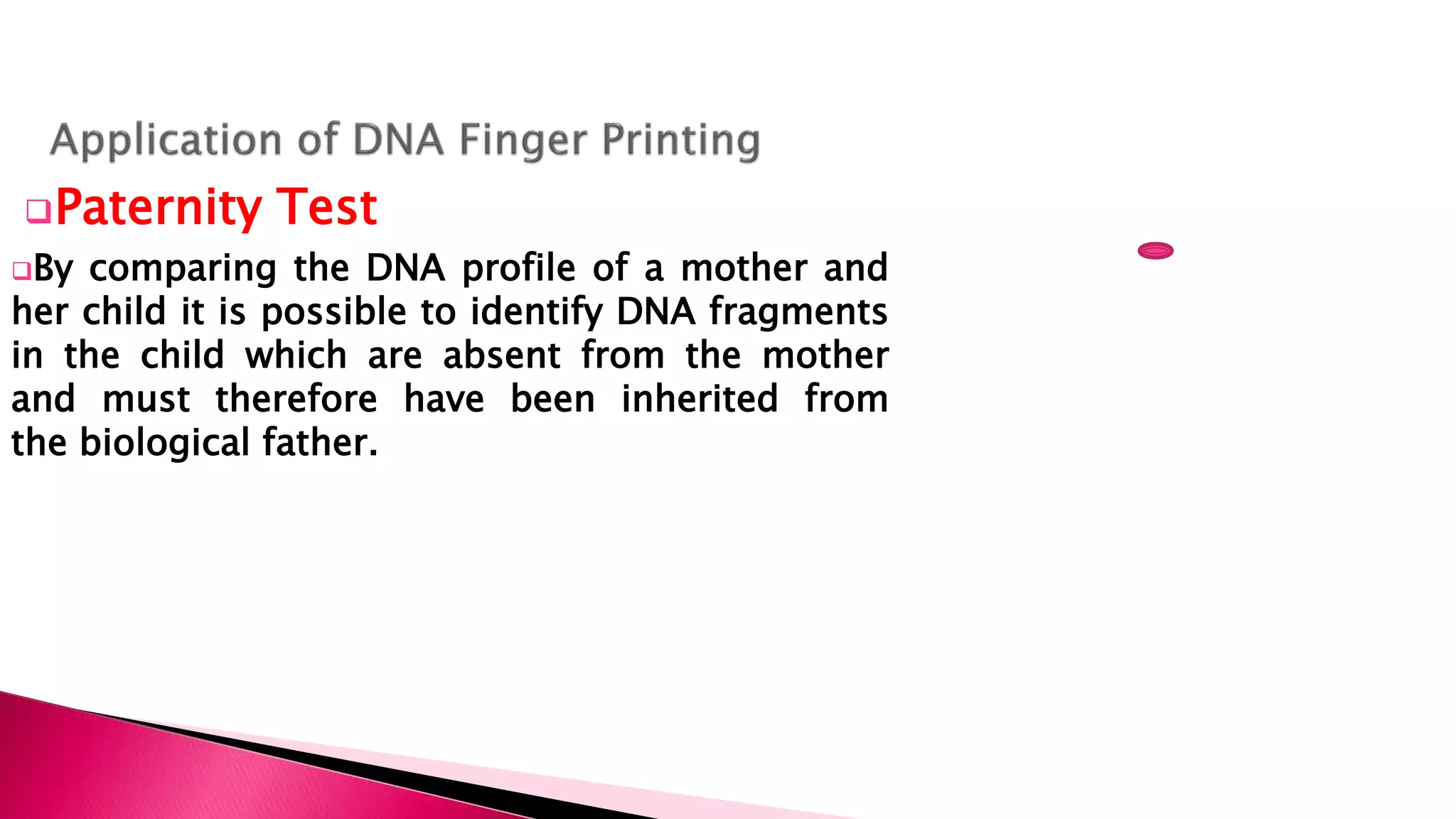 Application of DNA Finger Printing

❑Paternity Test

❑By comparing the DNA profile of a mother and her child it is possible to identify DNA fragments in the child which are absent from the mother and must therefore have been inherited from the biological father.